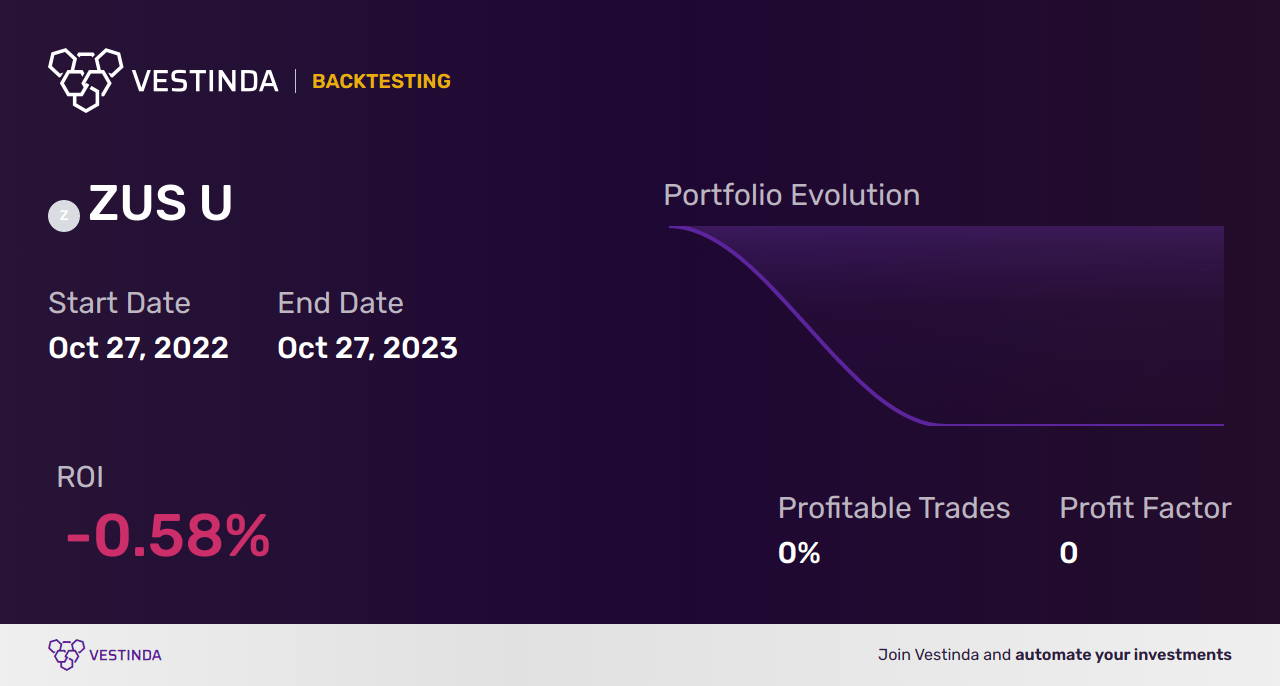 VESTINDA | BACKTESTING

Z ZUS U

Start Date
Oct 27, 2022

End Date
Oct 27, 2023

Portfolio Evolution

ROI
-0.58%

Profitable Trades
0%

Profit Factor
0

VESTINDA

Join Vestinda and automate your investments